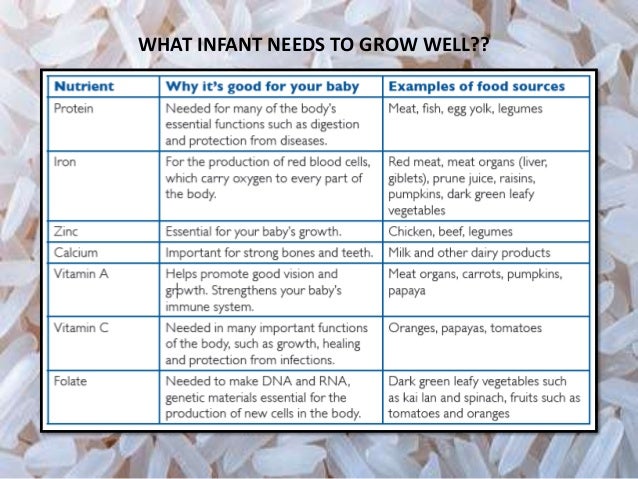 WHAT INFANT NEEDS TO GROW WELL??

| Nutrient | Why it's good for your baby | Examples of food sources |
|---|---|---|
| Protein | Needed for many of the body's essential functions such as digestion and protection from diseases. | Meat, fish, egg yolk, legumes |
| Iron | For the production of red blood cells, which carry oxygen to every part of the body. | Red meat, meat organs (liver, giblets), prune juice, raisins, pumpkins, dark green leafy vegetables |
| Zinc | Essential for your baby's growth. | Chicken, beef, legumes |
| Calcium | Important for strong bones and teeth. | Milk and other dairy products |
| Vitamin A | Helps promote good vision and growth. Strengthens your baby's immune system. | Meat organs, carrots, pumpkins, papaya |
| Vitamin C | Needed in many important functions of the body, such as growth, healing and protection from infections. | Oranges, papayas, tomatoes |
| Folate | Needed to make DNA and RNA, genetic materials essential for the production of new cells in the body. | Dark green leafy vegetables such as kai lan and spinach, fruits such as tomatoes and oranges |